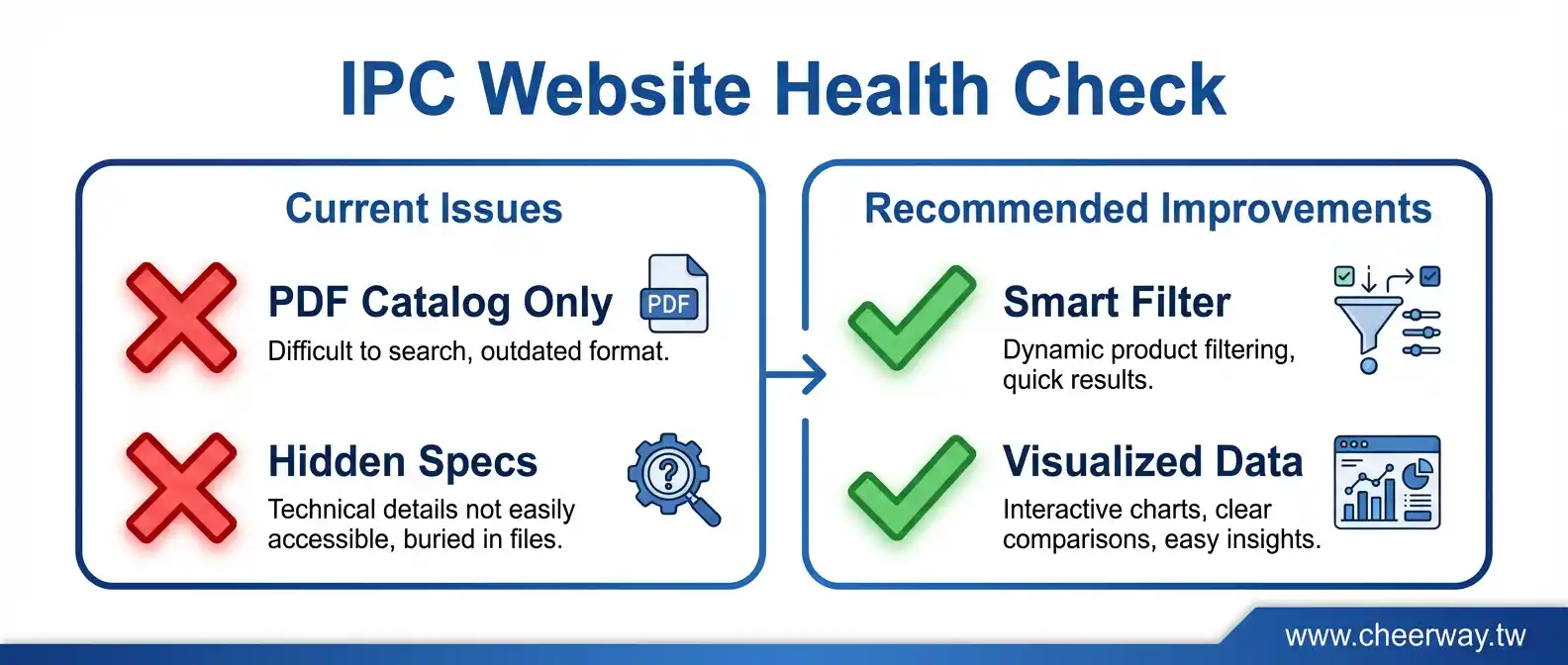 IPC Website Health Check

Current Issues

PDF Catalog Only
PDF
Difficult to search, outdated format.

Hidden Specs
Technical details not easily accessible, buried in files.

Recommended Improvements

Smart Filter
Dynamic product filtering, quick results.

Visualized Data
Interactive charts, clear comparisons, easy insights.

www.cheerway.tw